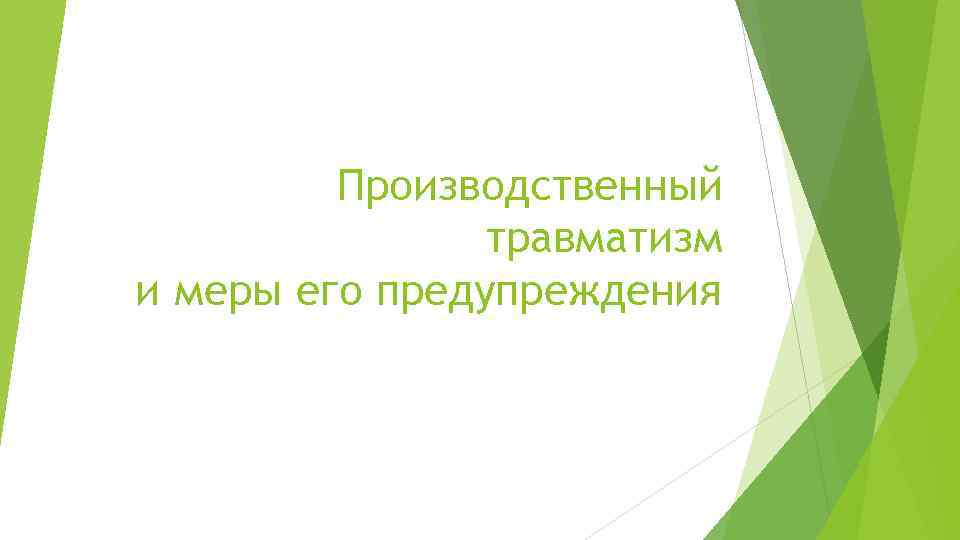 Производственный травматизм
и меры его предупреждения